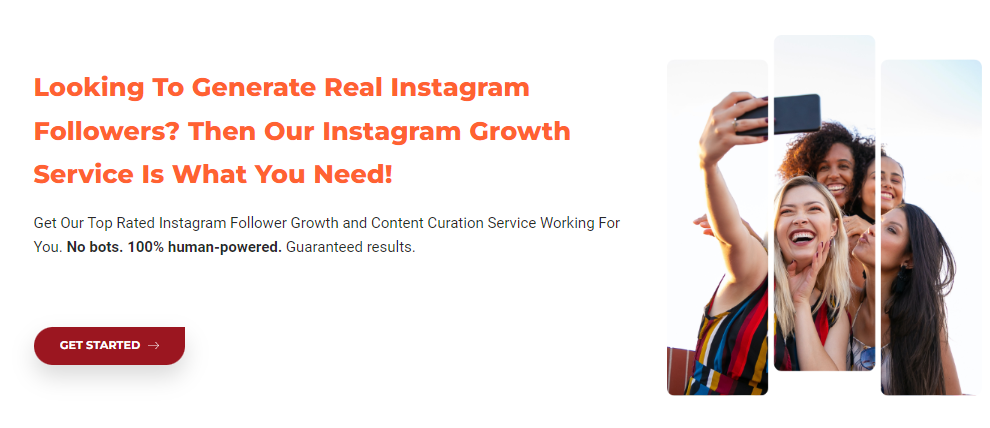 Looking To Generate Real Instagram Followers? Then Our Instagram Growth Service Is What You Need!

Get Our Top Rated Instagram Follower Growth and Content Curation Service Working For You. No bots. 100% human-powered. Guaranteed results.

GET STARTED →